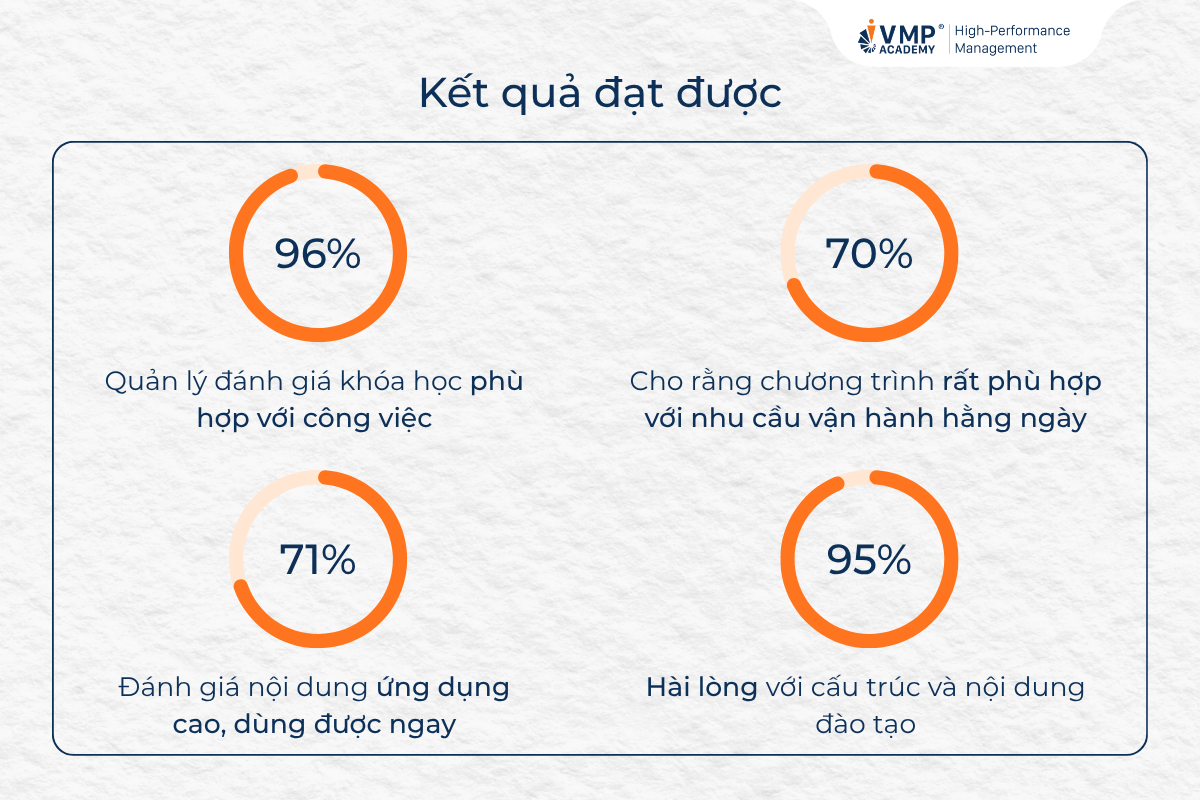 VMP® ACADEMY | High-Performance Management

Kết quả đạt được

96%

Quản lý đánh giá khóa học phù hợp với công việc

70%

Cho rằng chương trình rất phù hợp với nhu cầu vận hành hằng ngày

71%

Đánh giá nội dung ứng dụng cao, dùng được ngay

95%

Hài lòng với cấu trúc và nội dung đào tạo